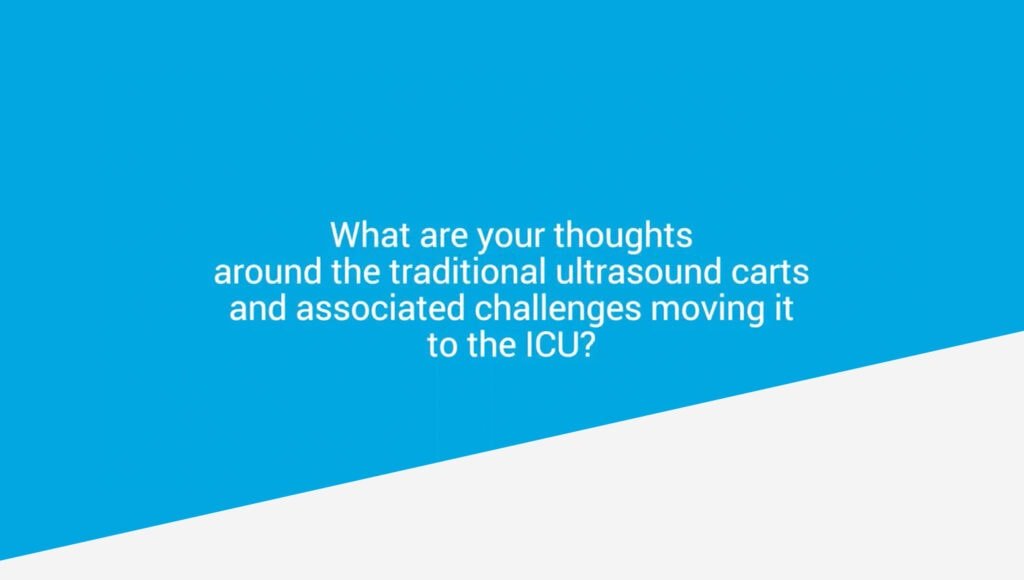 What are your thoughts around the traditional ultrasound carts and associated challenges moving it to the ICU?